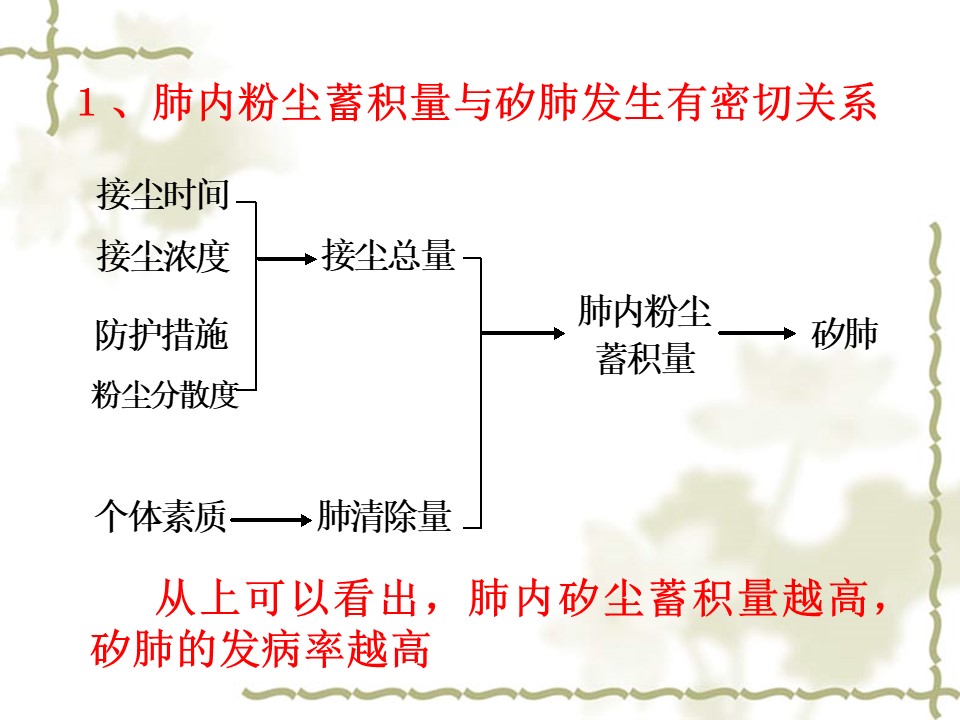 1、肺内粉尘蓄积量与矽肺发生有密切关系

接尘时间
接尘浓度
防护措施
粉尘分散度

接尘总量

个体素质

肺清除量

肺内粉尘蓄积量

矽肺

从上可以看出，肺内矽尘蓄积量越高，矽肺的发病率越高